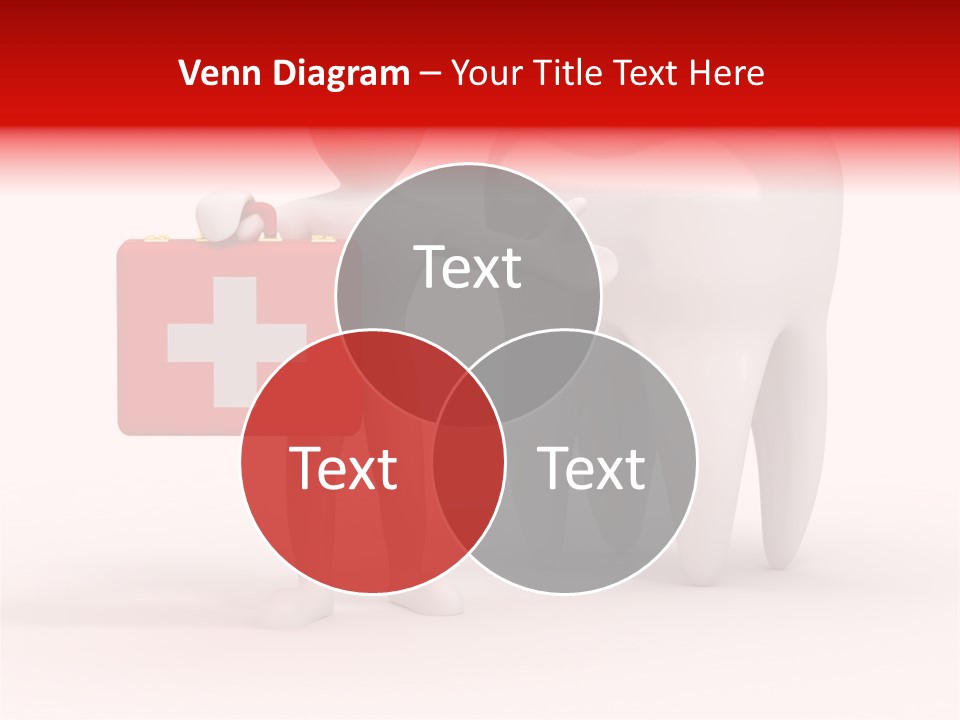 Venn Diagram – Your Title Text Here

Text

Text

Text